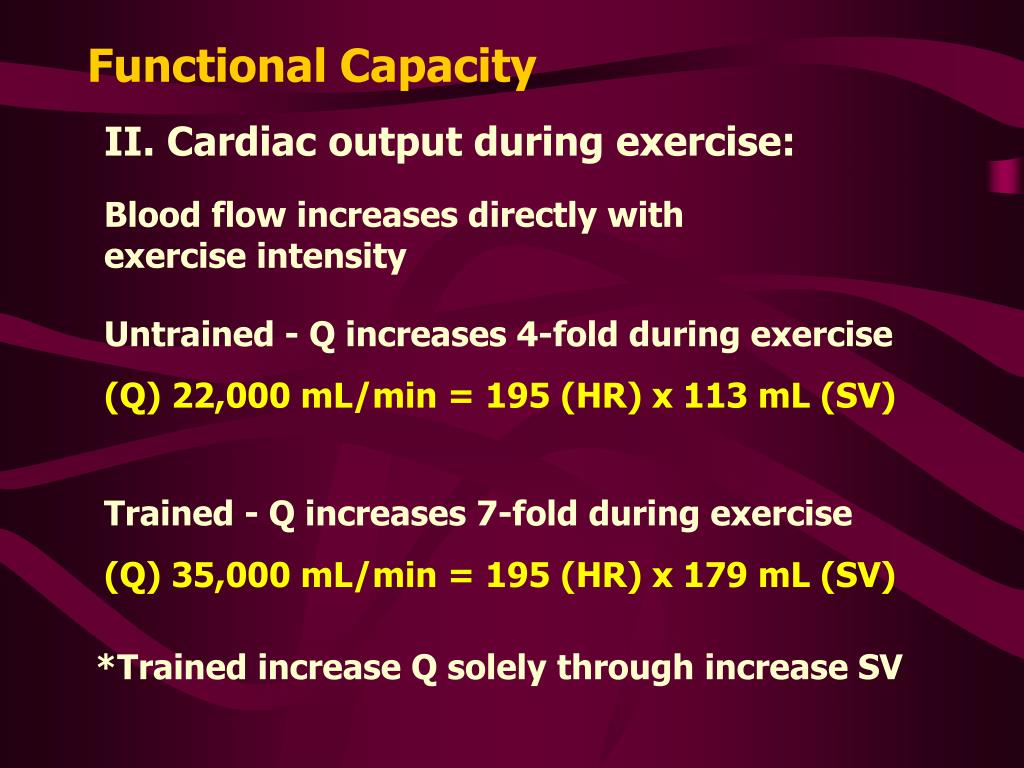 Functional Capacity

II. Cardiac output during exercise:

Blood flow increases directly with exercise intensity

Untrained - Q increases 4-fold during exercise

(Q) 22,000 mL/min = 195 (HR) x 113 mL (SV)

Trained - Q increases 7-fold during exercise

(Q) 35,000 mL/min = 195 (HR) x 179 mL (SV)

*Trained increase Q solely through increase SV